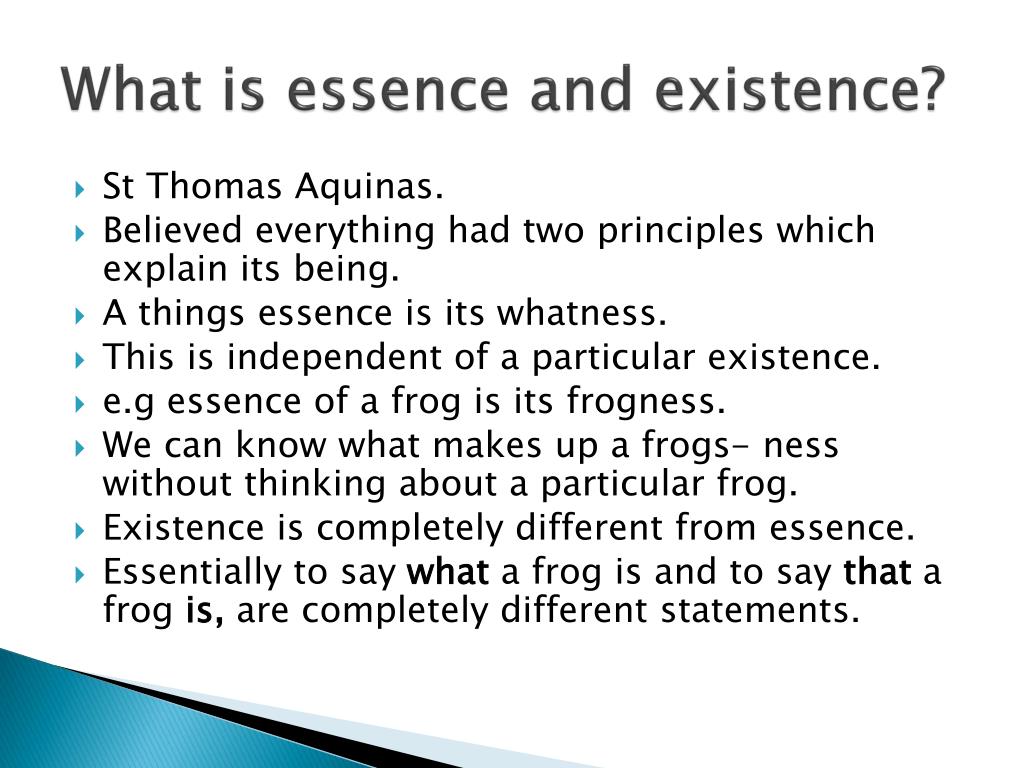 What is essence and existence?

St Thomas Aquinas.
Believed everything had two principles which explain its being.
A things essence is its whatness.
This is independent of a particular existence.
e.g essence of a frog is its frogness.
We can know what makes up a frogs- ness without thinking about a particular frog.
Existence is completely different from essence.
Essentially to say what a frog is and to say that a frog is, are completely different statements.